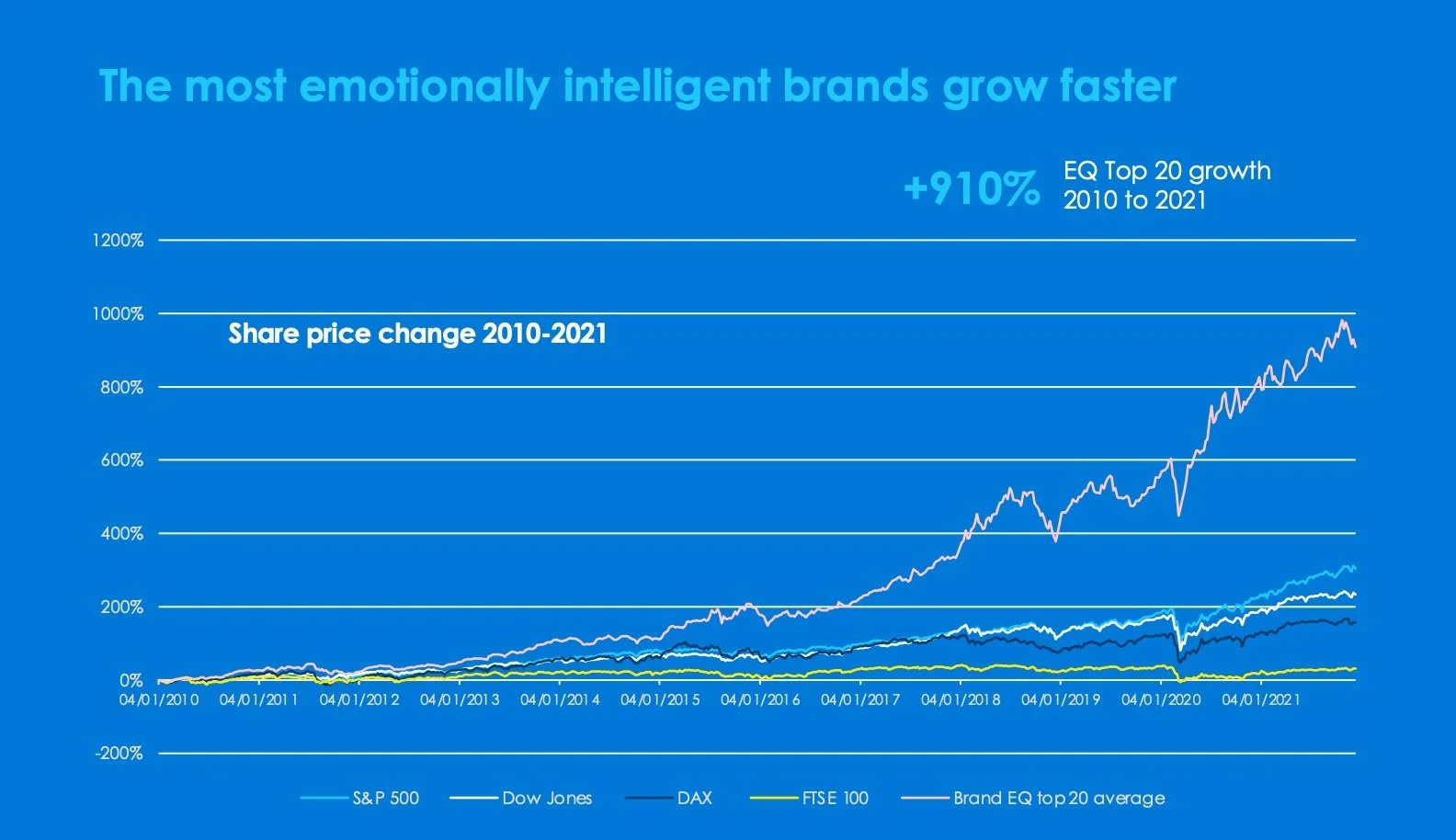 The most emotionally intelligent brands grow faster

+910% EQ Top 20 growth 2010 to 2021

Share price change 2010-2021

1200%
1000%
800%
600%
400%
200%
0%
-200%

04/01/2010 04/01/2011 04/01/2012 04/01/2013 04/01/2014 04/01/2015 04/01/2016 04/01/2017 04/01/2018 04/01/2019 04/01/2020 04/01/2021

S&P 500 Dow Jones DAX FTSE 100 Brand EQ top 20 average